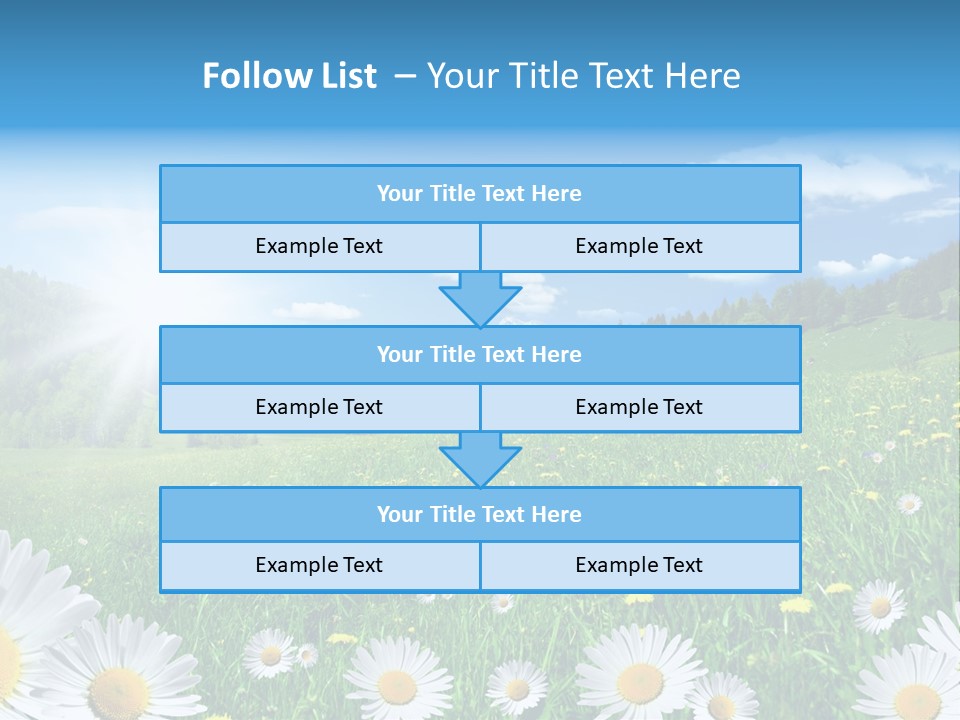 Follow List – Your Title Text Here

Your Title Text Here

Example Text

Example Text

Your Title Text Here

Example Text

Example Text

Your Title Text Here

Example Text

Example Text